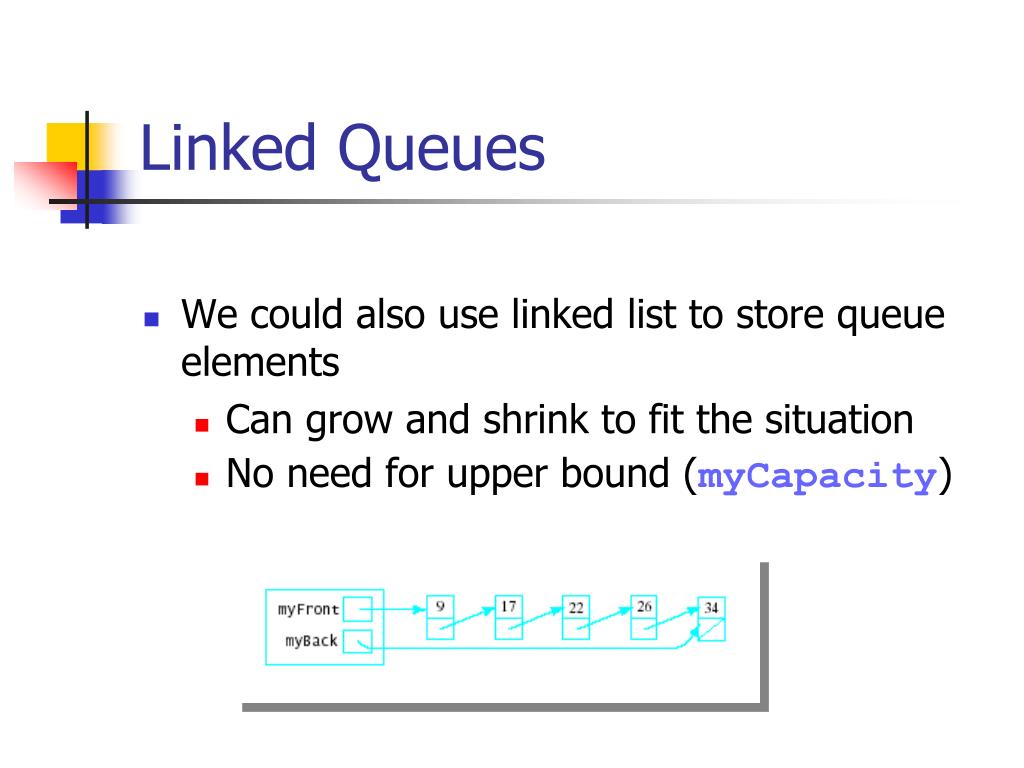 Linked Queues

We could also use linked list to store queue elements

Can grow and shrink to fit the situation

No need for upper bound (myCapacity)

myFront
myBack
9
17
22
26
34